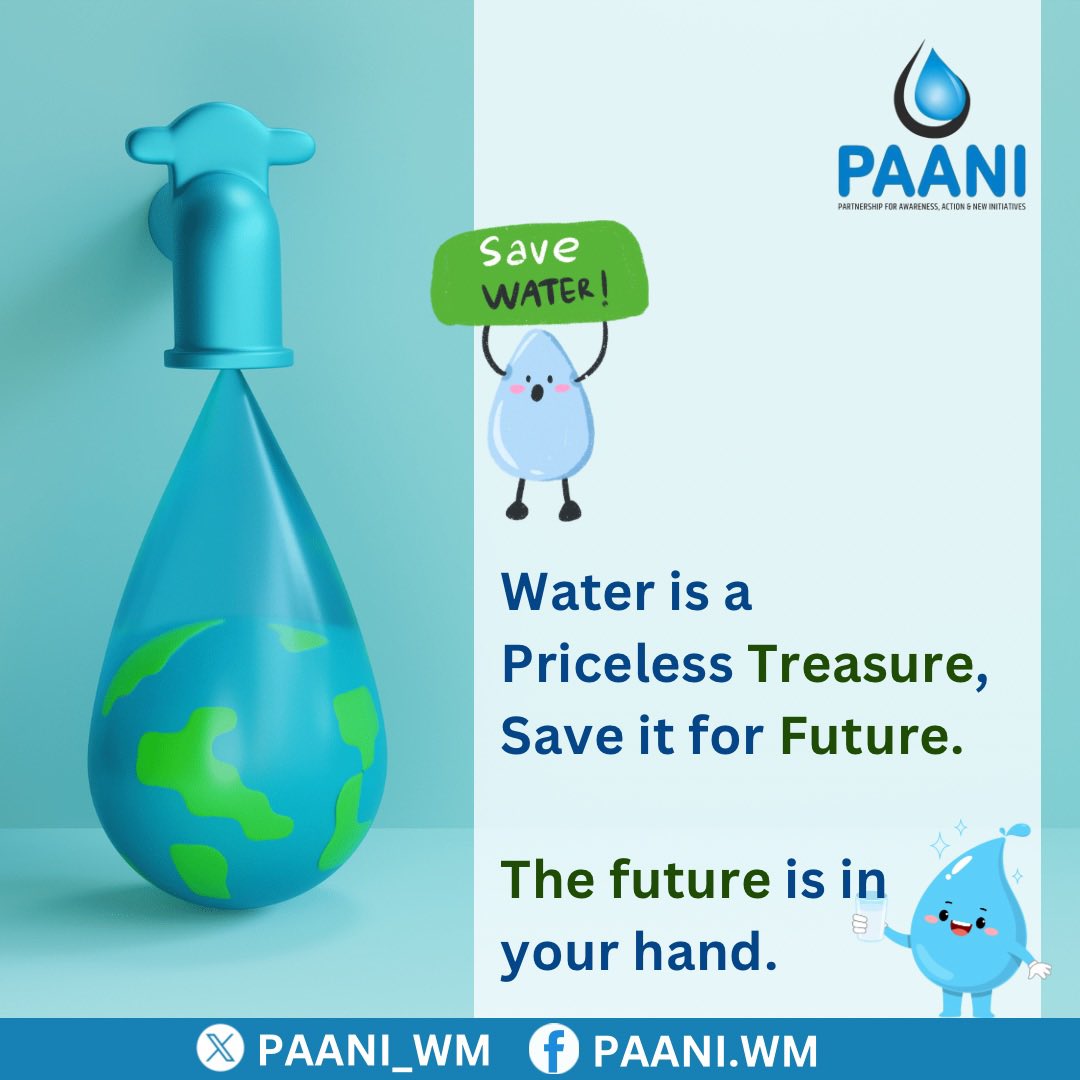 PAANI
PARTNERSHIP FOR AWARENESS, ACTION & NEW INITIATIVES

Save WATER!

Water is a Priceless Treasure, Save it for Future.

The future is in your hand.

PAANI_WM PAANI.WM